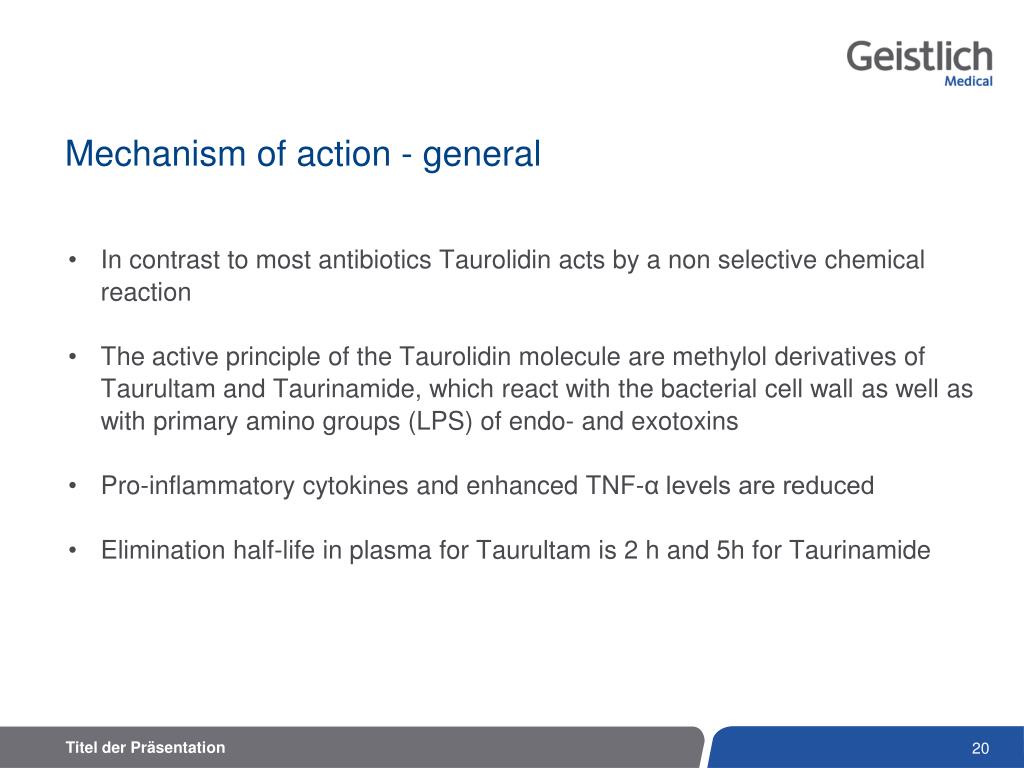 Geistlich
Medical

Mechanism of action - general

• In contrast to most antibiotics Taurolidin acts by a non selective chemical reaction

• The active principle of the Taurolidin molecule are methylol derivatives of Taurultam and Taurinamide, which react with the bacterial cell wall as well as with primary amino groups (LPS) of endo- and exotoxins

• Pro-inflammatory cytokines and enhanced TNF-α levels are reduced

• Elimination half-life in plasma for Taurultam is 2 h and 5h for Taurinamide

Titel der Präsentation

20